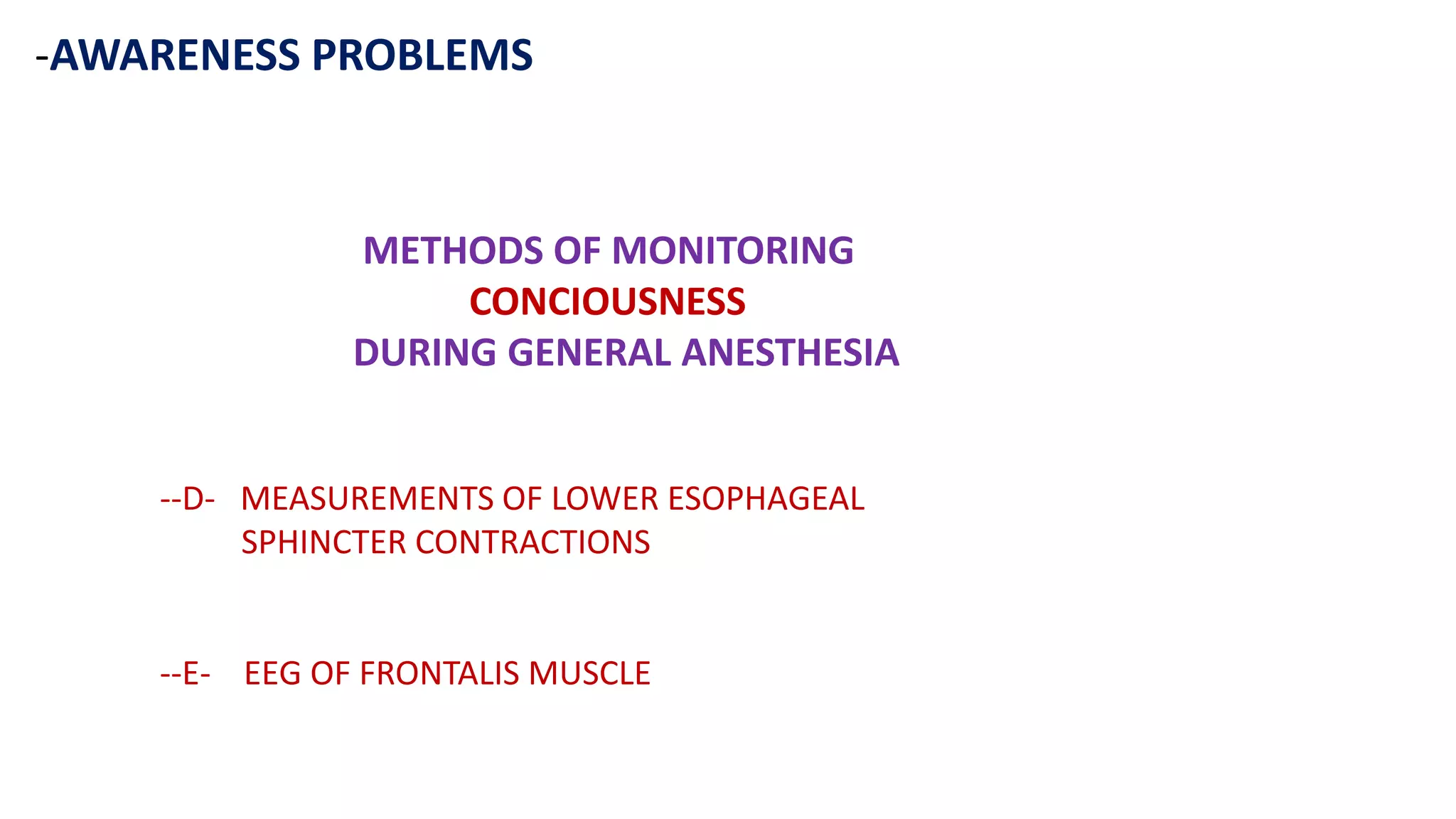 -AWARENESS PROBLEMS

METHODS OF MONITORING
CONCIOUSNESS
DURING GENERAL ANESTHESIA

--D- MEASUREMENTS OF LOWER ESOPHAGEAL SPHINCTER CONTRACTIONS

--E- EEG OF FRONTALIS MUSCLE